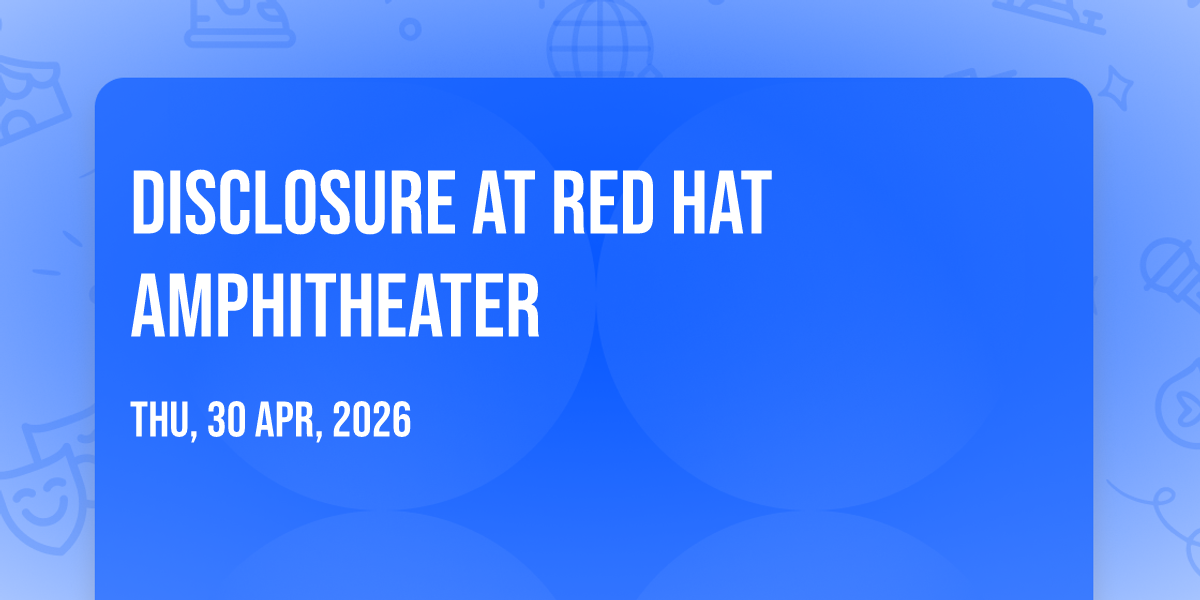 DISCLOSURE AT RED HAT AMPHITHEATER

THU, 30 APR, 2026